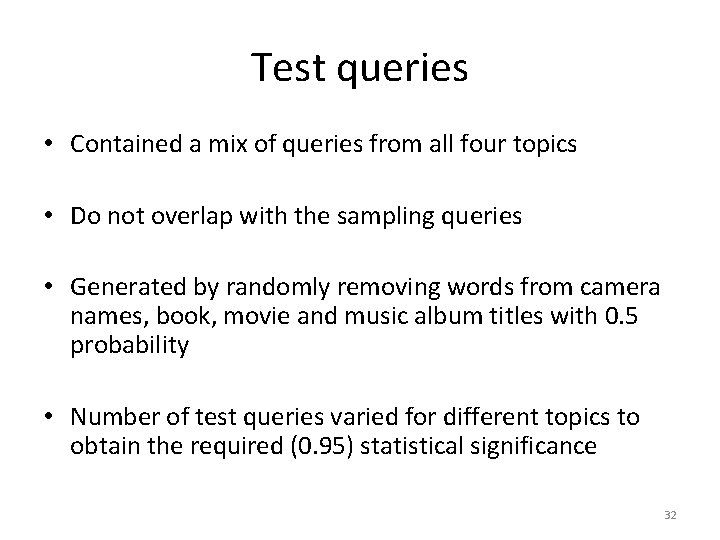 Test queries

• Contained a mix of queries from all four topics

• Do not overlap with the sampling queries

• Generated by randomly removing words from camera names, book, movie and music album titles with 0.5 probability

• Number of test queries varied for different topics to obtain the required (0.95) statistical significance

32